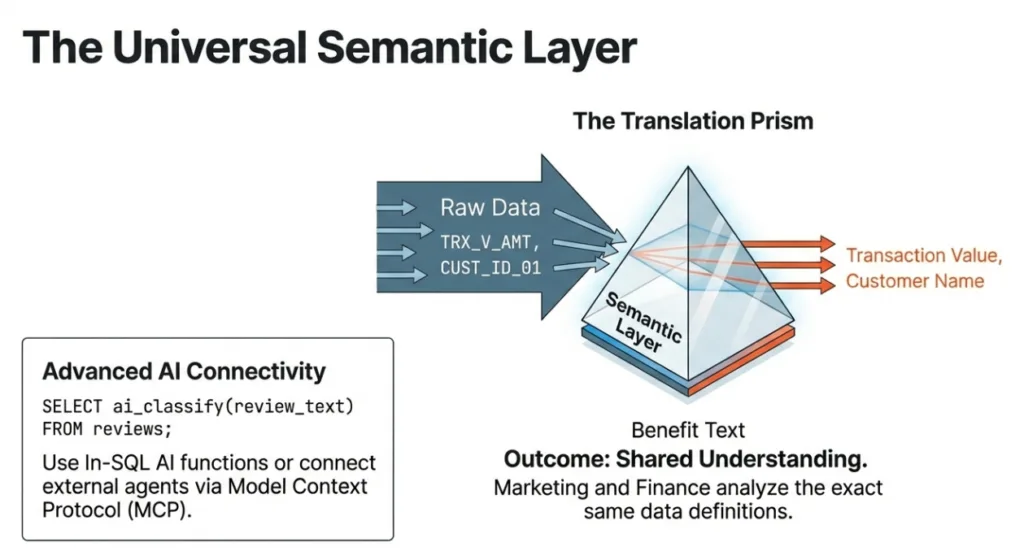 The Universal Semantic Layer

The Translation Prism

Raw Data
TRX_V_AMT,
CUST_ID_01

Semantic Layer

Transaction Value,
Customer Name

Advanced AI Connectivity

SELECT ai_classify(review_text)
FROM reviews;

Use In-SQL AI functions or connect external agents via Model Context Protocol (MCP).

Benefit Text
Outcome: Shared Understanding.
Marketing and Finance analyze the exact same data definitions.